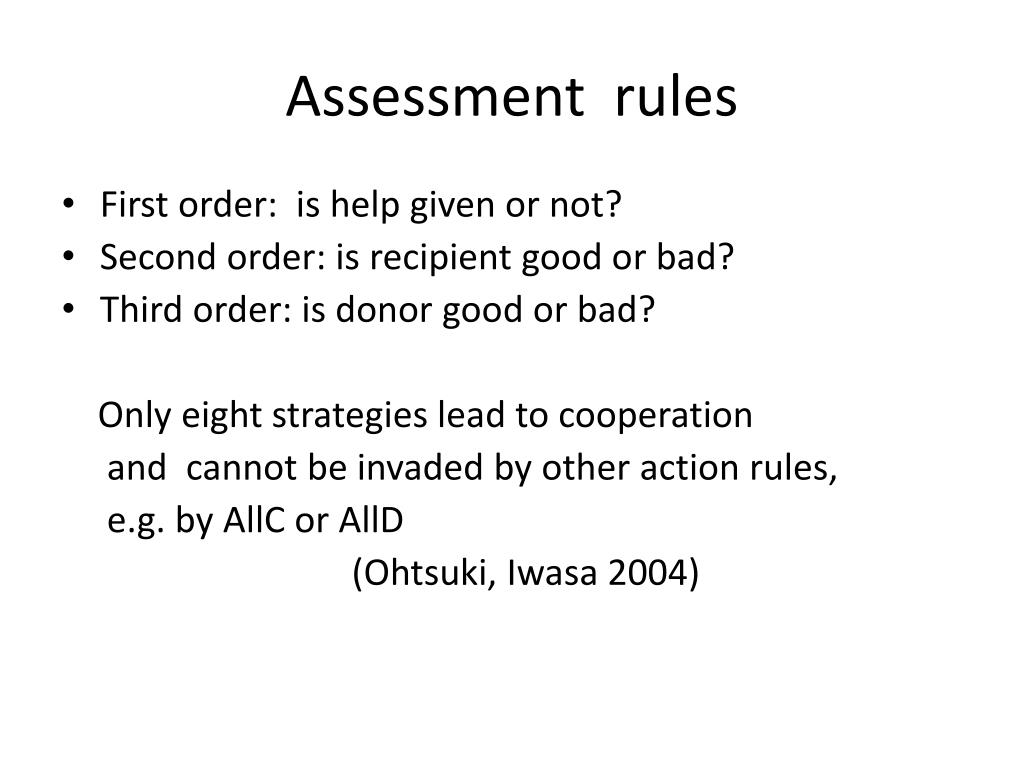 Assessment rules

• First order: is help given or not?
• Second order: is recipient good or bad?
• Third order: is donor good or bad?

Only eight strategies lead to cooperation and cannot be invaded by other action rules, e.g. by AllC or AllD

(Ohtsuki, Iwasa 2004)